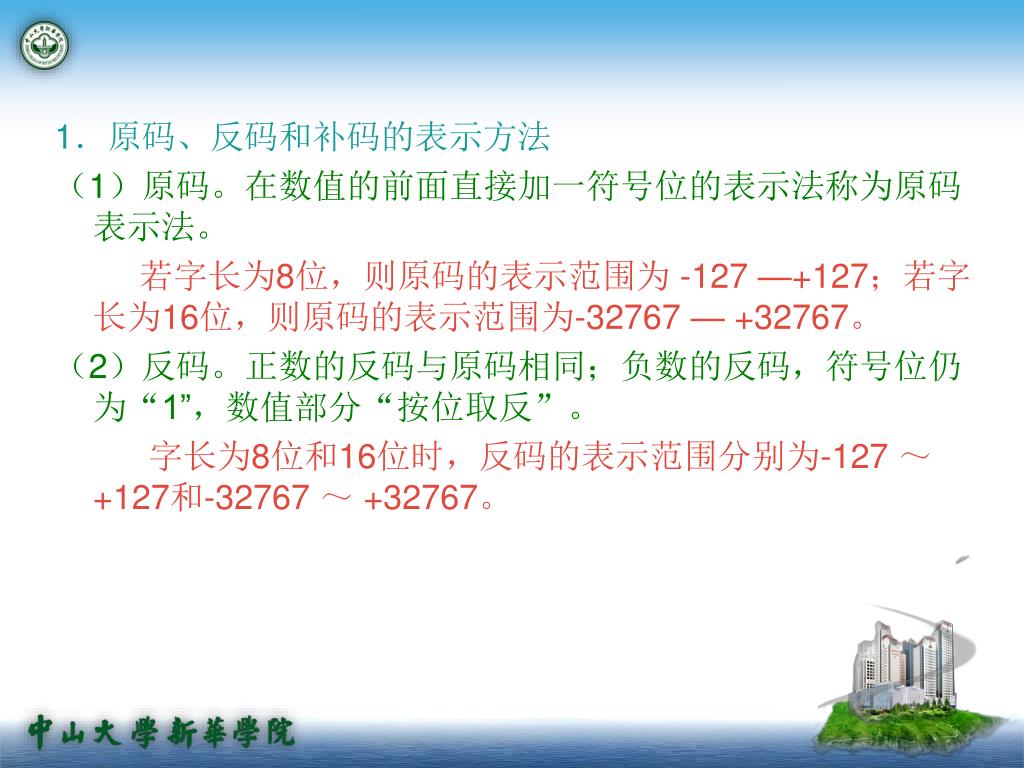 1．原码、反码和补码的表示方法

（1）原码。在数值的前面直接加一符号位的表示法称为原码表示法。

若字长为8位，则原码的表示范围为 -127 —+127；若字长为16位，则原码的表示范围为-32767 — +32767。

（2）反码。正数的反码与原码相同；负数的反码，符号位仍为“1”，数值部分“按位取反”。

字长为8位和16位时，反码的表示范围分别为-127 ～ +127和-32767 ～ +32767。

中山大學新華學院